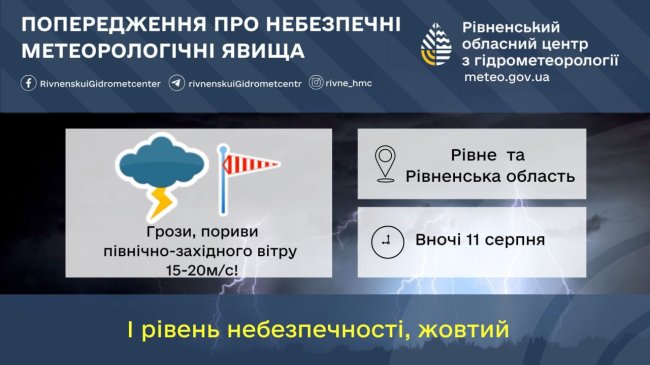 ПОПЕРЕДЖЕННЯ ПРО НЕБЕЗПЕЧНІ МЕТЕОРОЛОГІЧНІ ЯВИЩА

RivnenskuiGidrometcenter rivnenskuiGidrometcentr rivne_hmc

Рівненський обласний центр з гідрометеорології
meteo.gov.ua

Грози, пориви північно-західного вітру 15-20м/с!

Рівне та Рівненська область

Вночі 11 серпня

І рівень небезпечності, жовтий